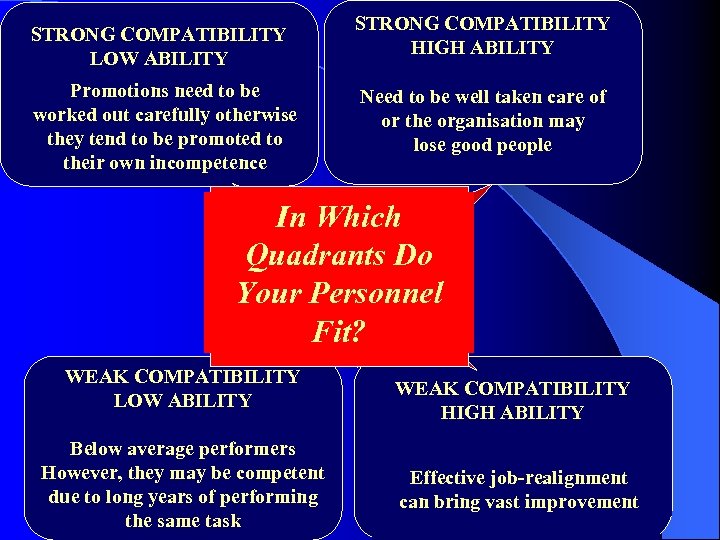 STRONG COMPATIBILITY
LOW ABILITY

Promotions need to be worked out carefully otherwise they tend to be promoted to their own incompetence

STRONG COMPATIBILITY
HIGH ABILITY

Need to be well taken care of or the organisation may lose good people

In Which Quadrants Do Your Personnel Fit?

WEAK COMPATIBILITY
LOW ABILITY

Below average performers However, they may be competent due to long years of performing the same task

WEAK COMPATIBILITY
HIGH ABILITY

Effective job-realignment can bring vast improvement